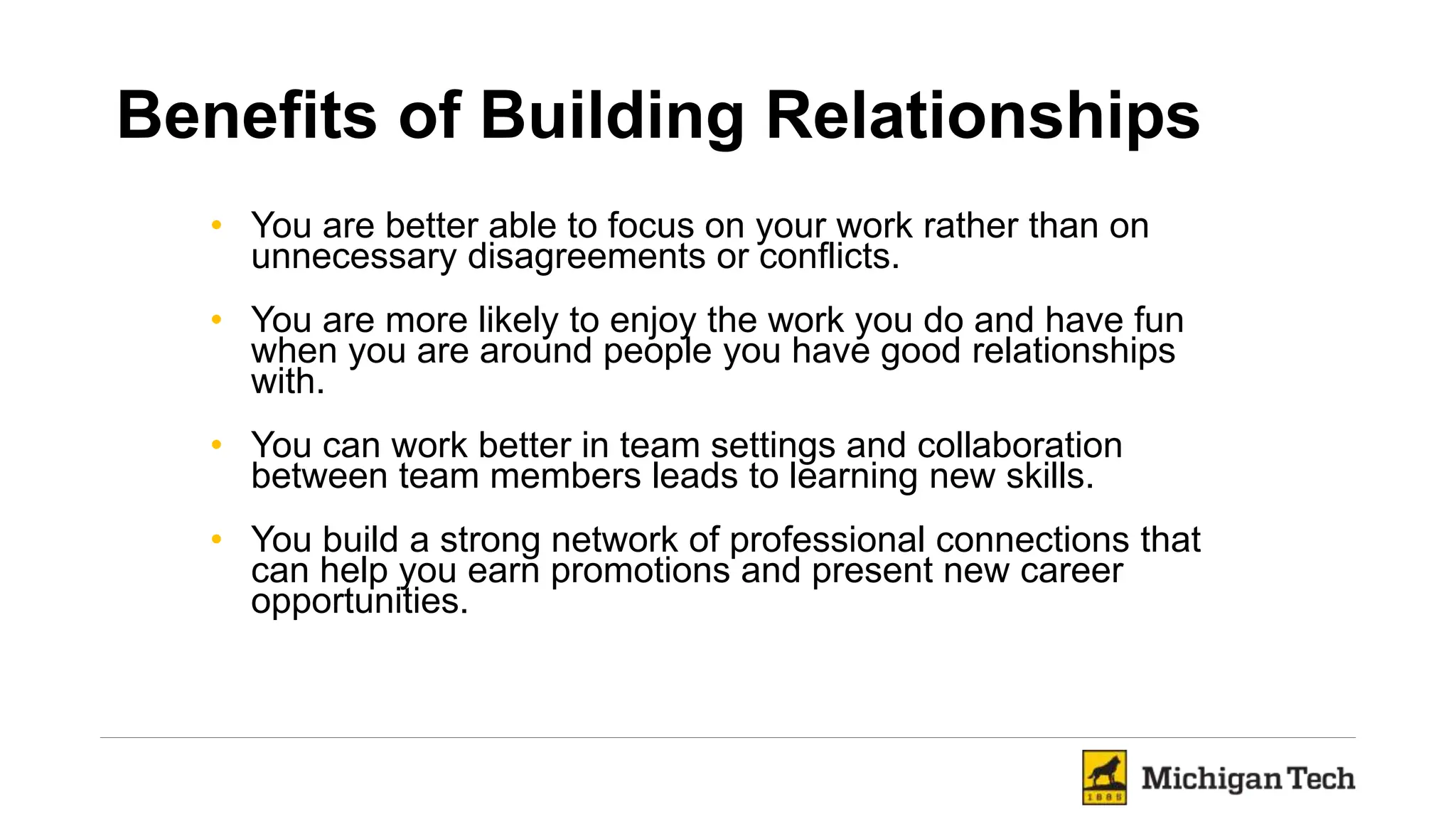 Benefits of Building Relationships

• You are better able to focus on your work rather than on unnecessary disagreements or conflicts.

• You are more likely to enjoy the work you do and have fun when you are around people you have good relationships with.

• You can work better in team settings and collaboration between team members leads to learning new skills.

• You build a strong network of professional connections that can help you earn promotions and present new career opportunities.

1885

Michigan Tech